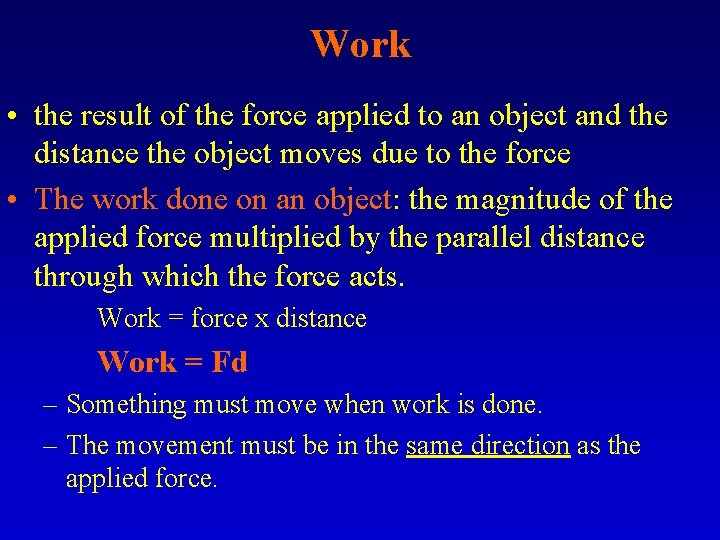 Work

• the result of the force applied to an object and the distance the object moves due to the force

• The work done on an object: the magnitude of the applied force multiplied by the parallel distance through which the force acts.

Work = force x distance

Work = Fd

– Something must move when work is done.

– The movement must be in the same direction as the applied force.